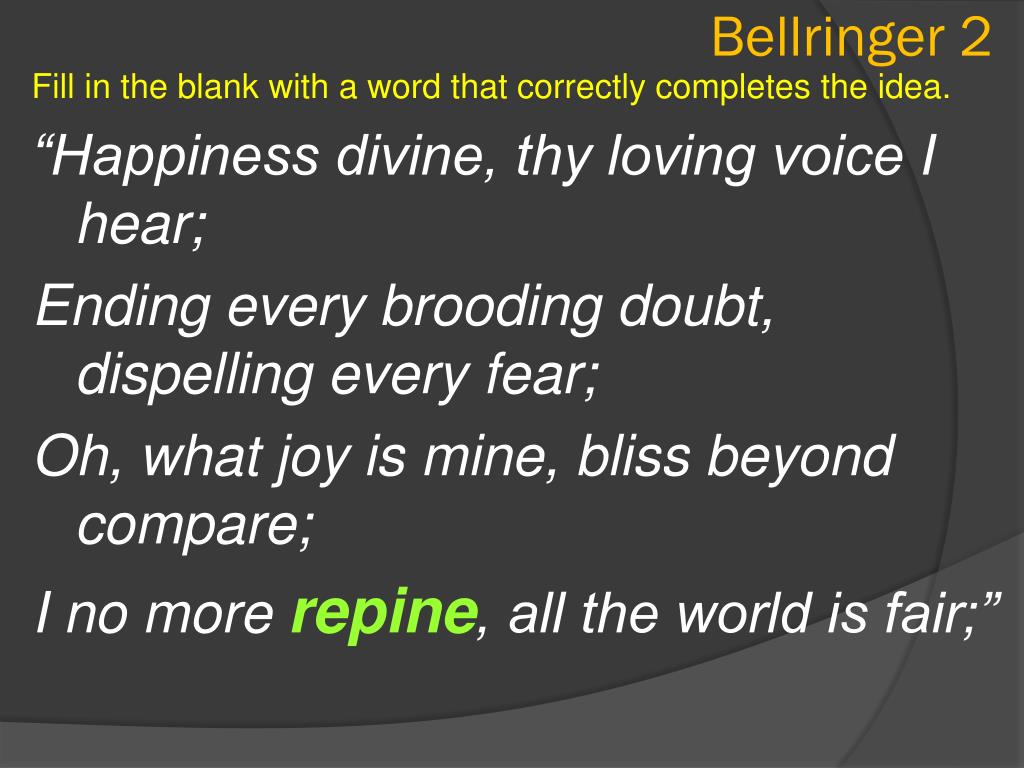 Bellringer 2

Fill in the blank with a word that correctly completes the idea.

“Happiness divine, thy loving voice I hear;

Ending every brooding doubt, dispelling every fear;

Oh, what joy is mine, bliss beyond compare;

I no more repine, all the world is fair;”